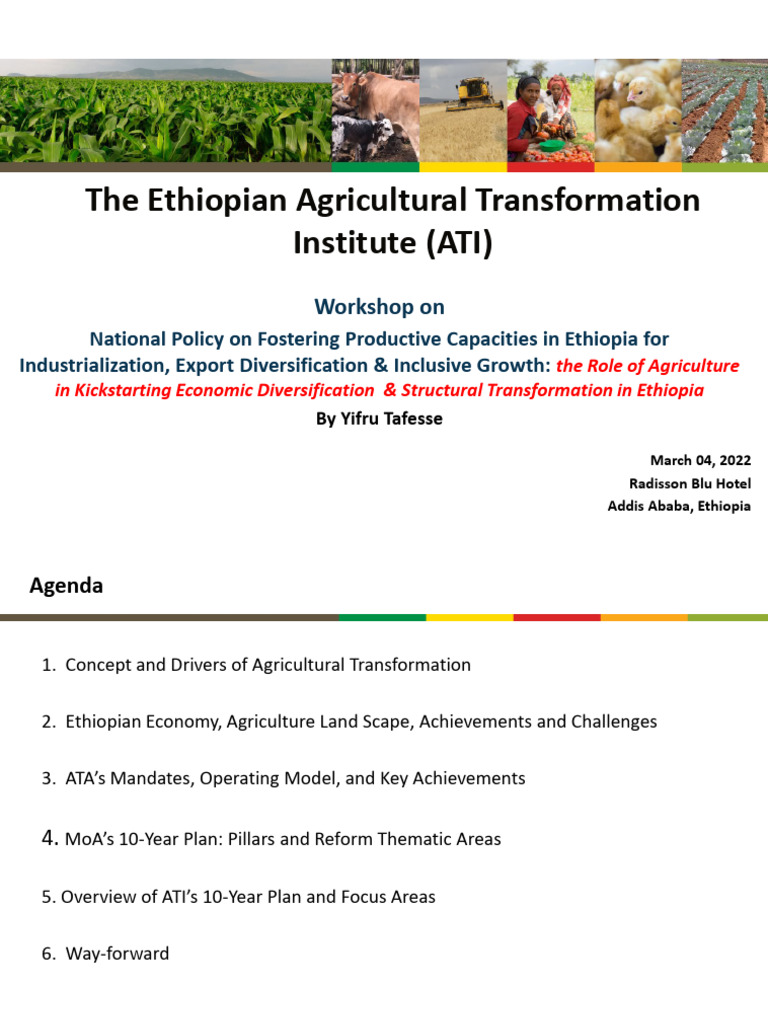 The Ethiopian Agricultural Transformation Institute (ATI)

Workshop on

National Policy on Fostering Productive Capacities in Ethiopia for Industrialization, Export Diversification & Inclusive Growth: the Role of Agriculture in Kickstarting Economic Diversification & Structural Transformation in Ethiopia

By Yifru Tafesse

March 04, 2022
Radisson Blu Hotel
Addis Ababa, Ethiopia

Agenda

1. Concept and Drivers of Agricultural Transformation

2. Ethiopian Economy, Agriculture Land Scape, Achievements and Challenges

3. ATA's Mandates, Operating Model, and Key Achievements

4. MoA's 10-Year Plan: Pillars and Reform Thematic Areas

5. Overview of ATI's 10-Year Plan and Focus Areas

6. Way-forward